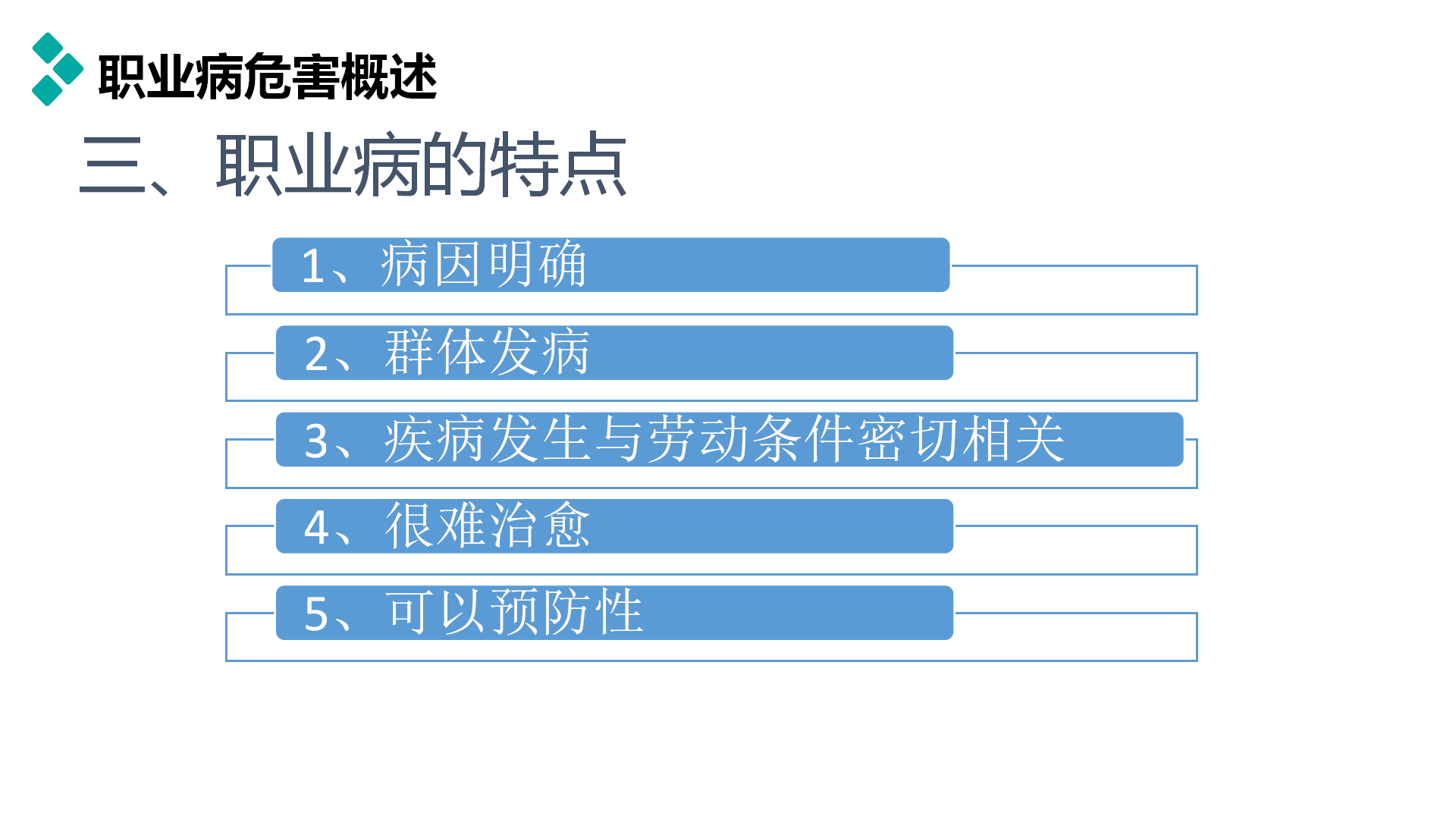 职业病危害概述

三、职业病的特点

1、病因明确

2、群体发病

3、疾病发生与劳动条件密切相关

4、很难治愈

5、可以预防性